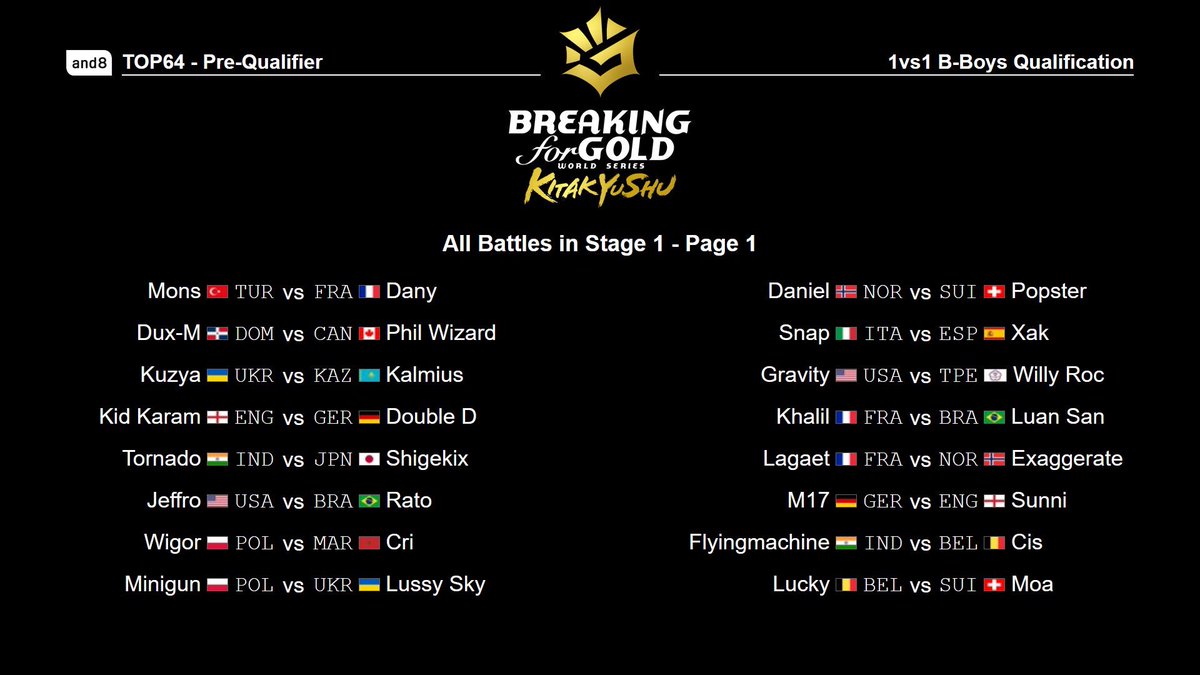 and8 TOP64 - Pre-Qualifier

1vs1 B-Boys Qualification

BREAKING for GOLD WORLD SERIES KITAKYUSHU

All Battles in Stage 1 - Page 1

Mons TUR vs FRA Dany
Dux-M DOM vs CAN Phil Wizard
Kuzya UKR vs KAZ Kalmius
Kid Karam ENG vs GER Double D
Tornado IND vs JPN Shigekix
Jeffro USA vs BRA Rato
Wigor POL vs MAR Cri
Minigun POL vs UKR Lussy Sky

Daniel NOR vs SUI Popster
Snap ITA vs ESP Xak
Gravity USA vs TPE Willy Roc
Khalil FRA vs BRA Luan San
Lagaet FRA vs NOR Exaggerate
M17 GER vs ENG Sunni
Flyingmachine IND vs BEL Cis
Lucky BEL vs SUI Moa